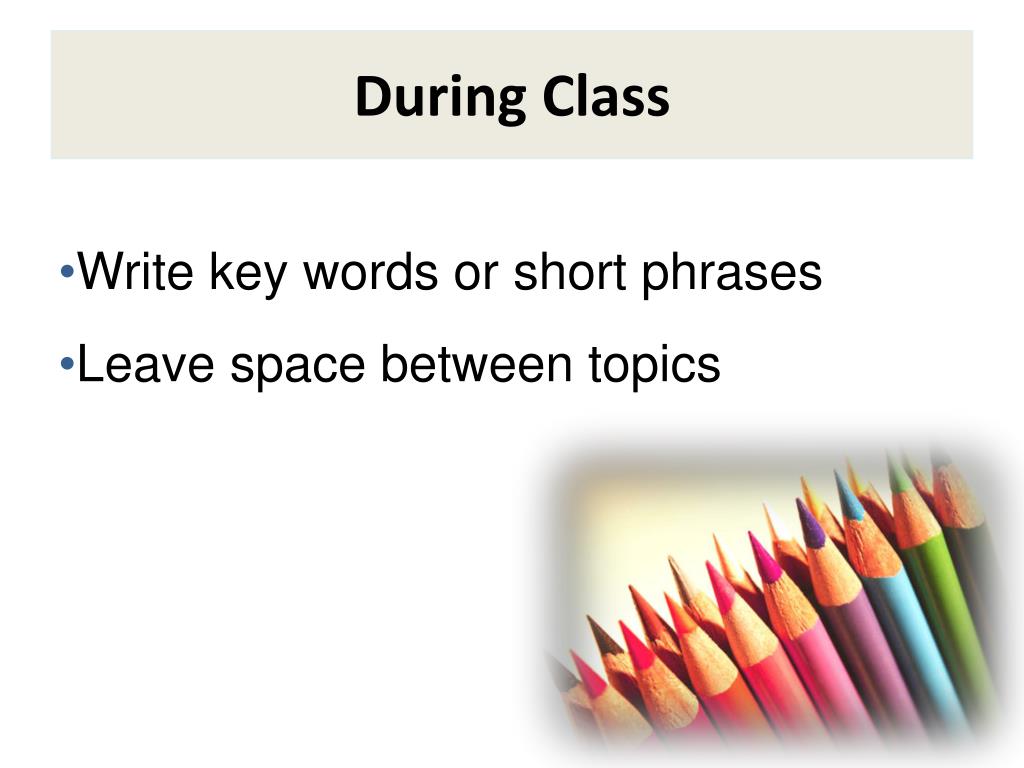 During Class

•Write key words or short phrases

•Leave space between topics